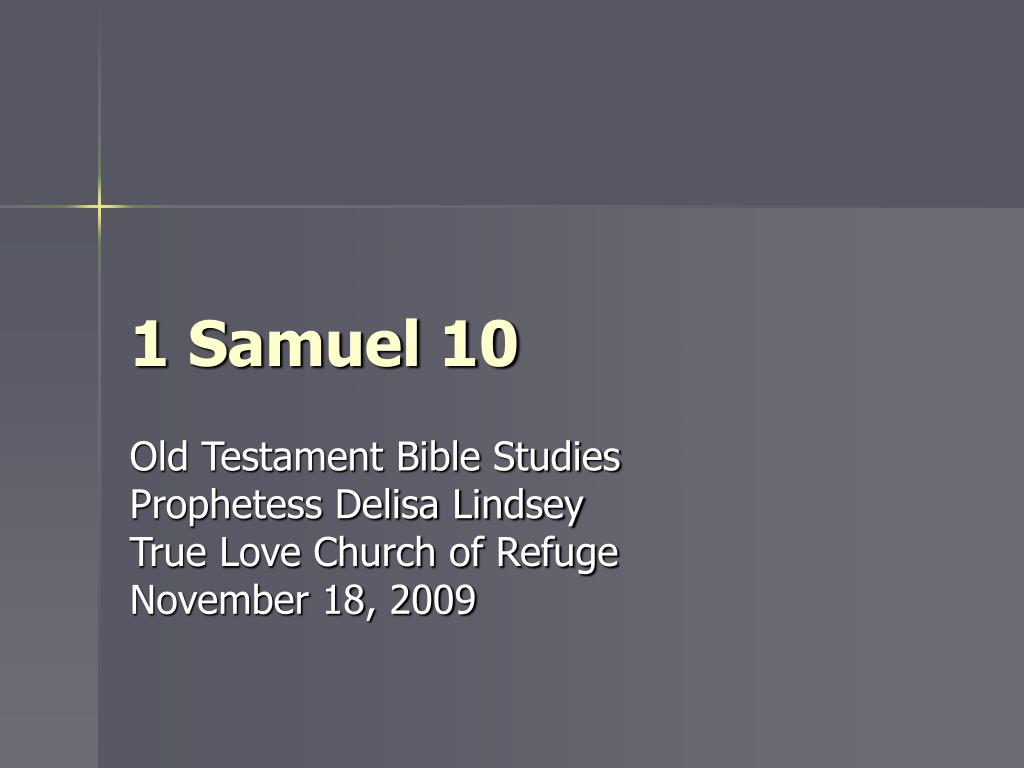 1 Samuel 10

Old Testament Bible Studies
Prophetess Delisa Lindsey
True Love Church of Refuge
November 18, 2009